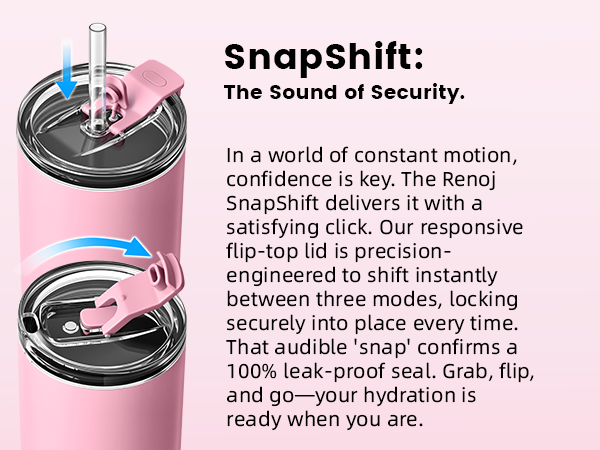 SnapShift:
The Sound of Security.

In a world of constant motion, confidence is key. The Renoj SnapShift delivers it with a satisfying click. Our responsive flip-top lid is precision-engineered to shift instantly between three modes, locking securely into place every time. That audible 'snap' confirms a 100% leak-proof seal. Grab, flip, and go—your hydration is ready when you are.